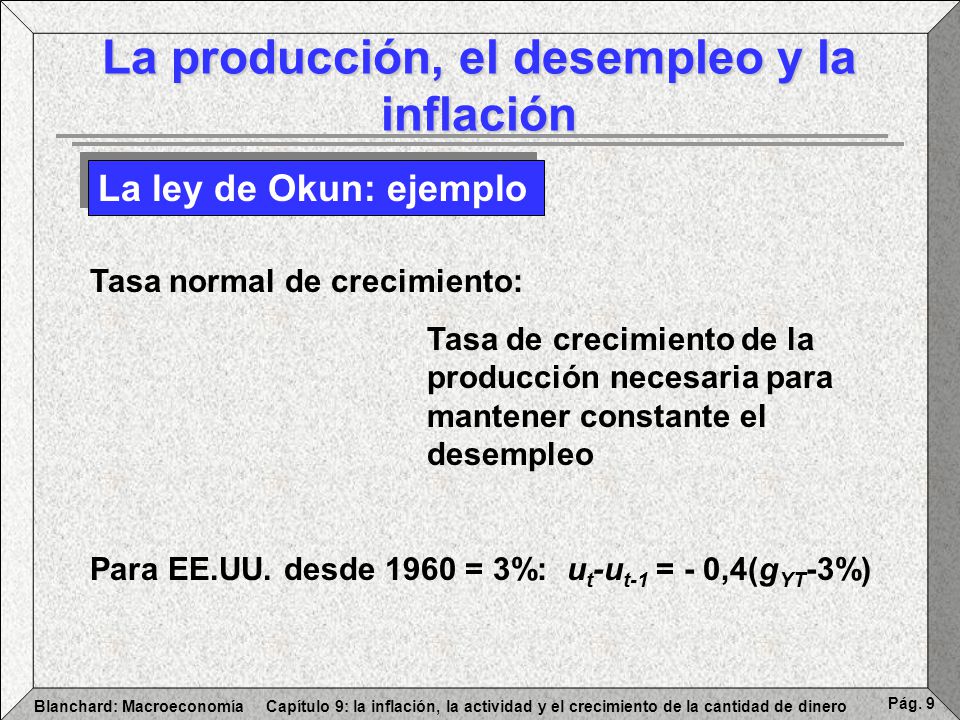 La producción, el desempleo y la inflación

La ley de Okun: ejemplo

Tasa normal de crecimiento:

Tasa de crecimiento de la producción necesaria para mantener constante el desempleo

Para EE.UU. desde 1960 = 3%: $u_t$-$u_{t-1}$ = - 0,4($g_{YT}$-3%)

Blanchard: Macroeconomía Capítulo 9: la inflación, la actividad y el crecimiento de la cantidad de dinero Pág. 9